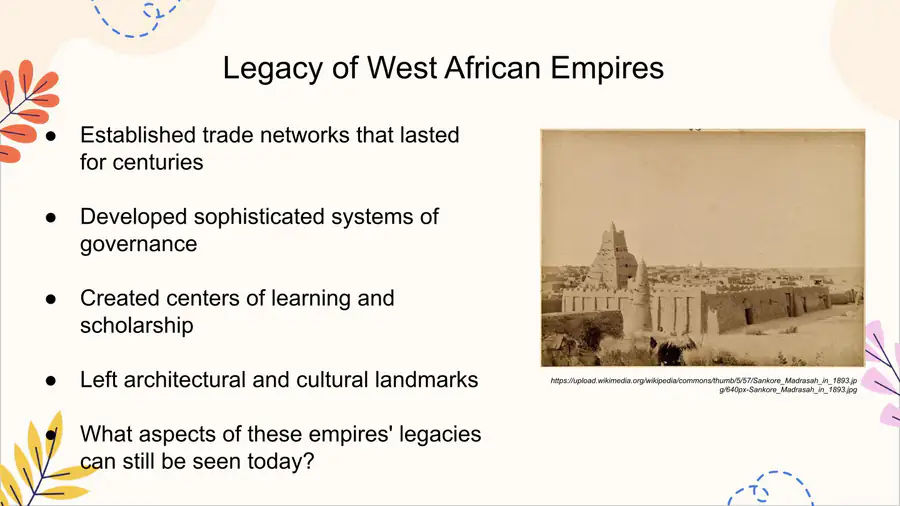 Legacy of West African Empires

● Established trade networks that lasted for centuries

● Developed sophisticated systems of governance

● Created centers of learning and scholarship

● Left architectural and cultural landmarks

● What aspects of these empires' legacies can still be seen today?

https://upload.wikimedia.org/wikipedia/commons/thumb/5/57/Sankore_Madrasah_in_1893.jpg/640px-Sankore_Madrasah_in_1893.jpg